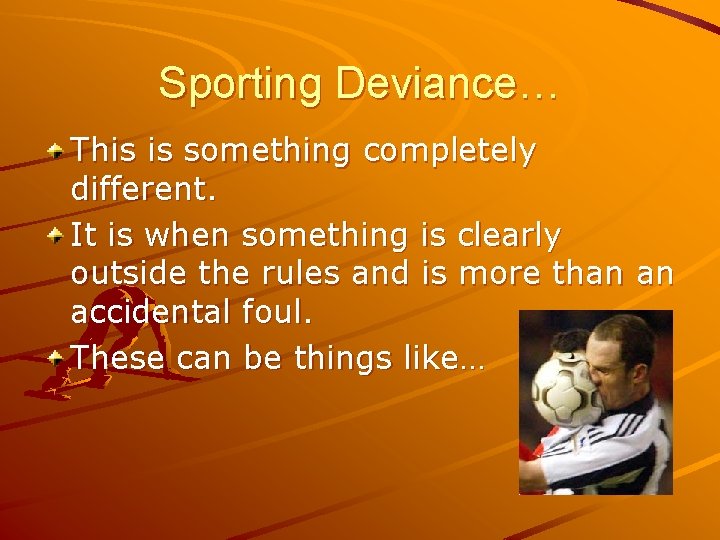 Sporting Deviance…

This is something completely different.

It is when something is clearly outside the rules and is more than an accidental foul.

These can be things like…